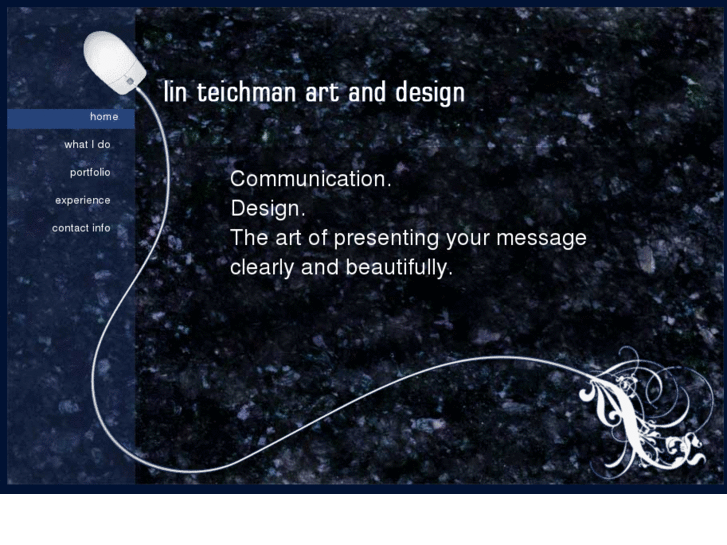 lin teichman art and design

home

what I do

portfolio

experience

contact info

Communication.
Design.
The art of presenting your message clearly and beautifully.